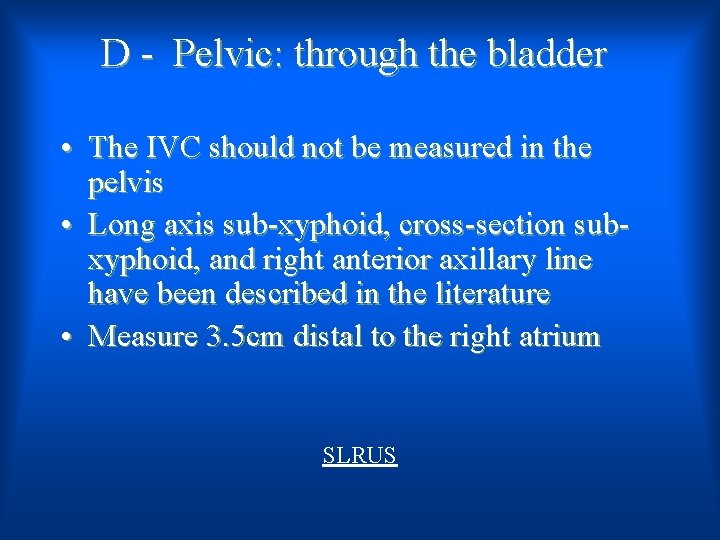 D - Pelvic: through the bladder

• The IVC should not be measured in the pelvis
• Long axis sub-xyphoid, cross-section sub-xyphoid, and right anterior axillary line have been described in the literature
• Measure 3.5cm distal to the right atrium

SLRUS